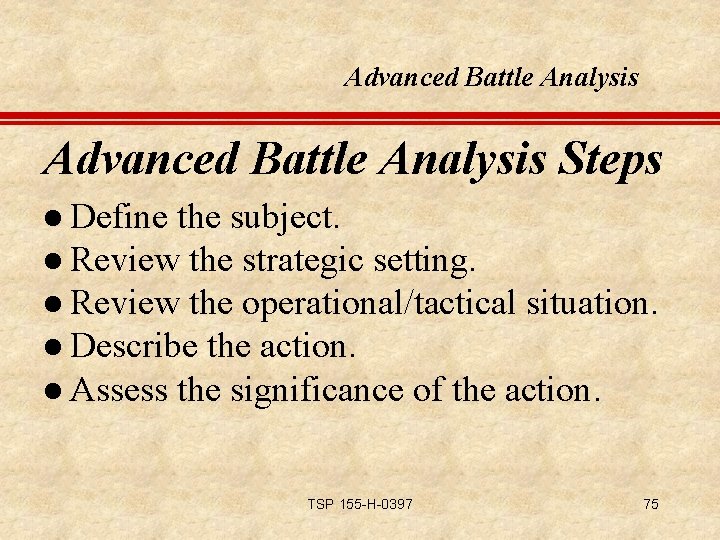 Advanced Battle Analysis

Advanced Battle Analysis Steps

● Define the subject.
● Review the strategic setting.
● Review the operational/tactical situation.
● Describe the action.
● Assess the significance of the action.

TSP 155-H-0397

75